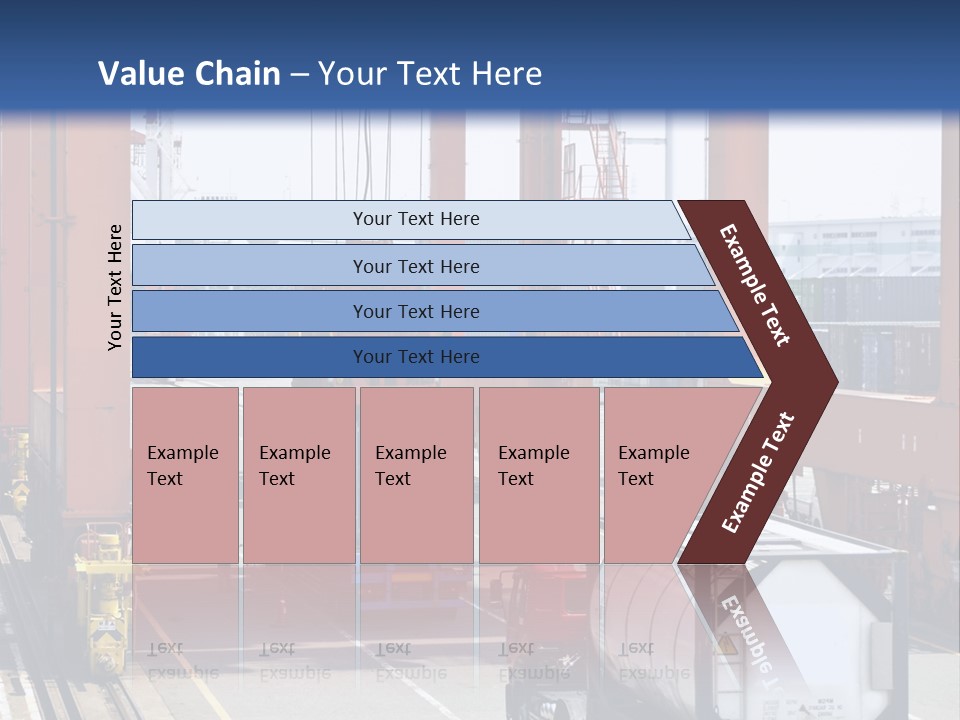 Value Chain – Your Text Here

Your Text Here

Your Text Here

Your Text Here

Your Text Here

Your Text Here

Example Text

Example Text

Example Text

Example Text

Example Text

Example Text

Example Text